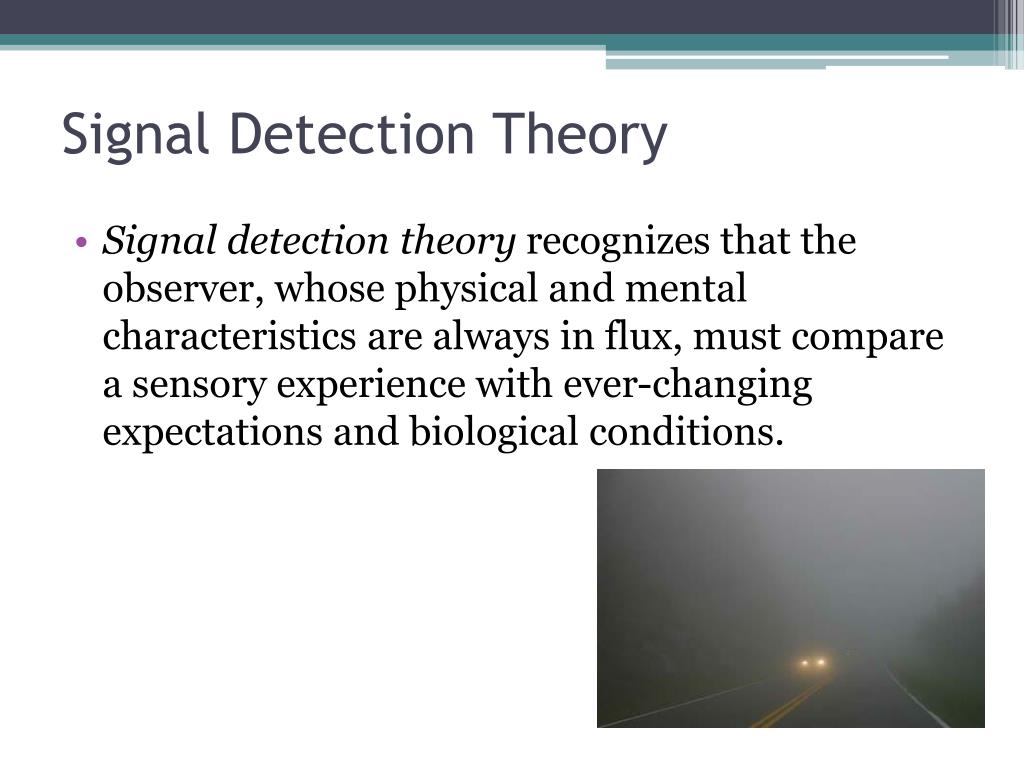 Signal Detection Theory

• Signal detection theory recognizes that the observer, whose physical and mental characteristics are always in flux, must compare a sensory experience with ever-changing expectations and biological conditions.